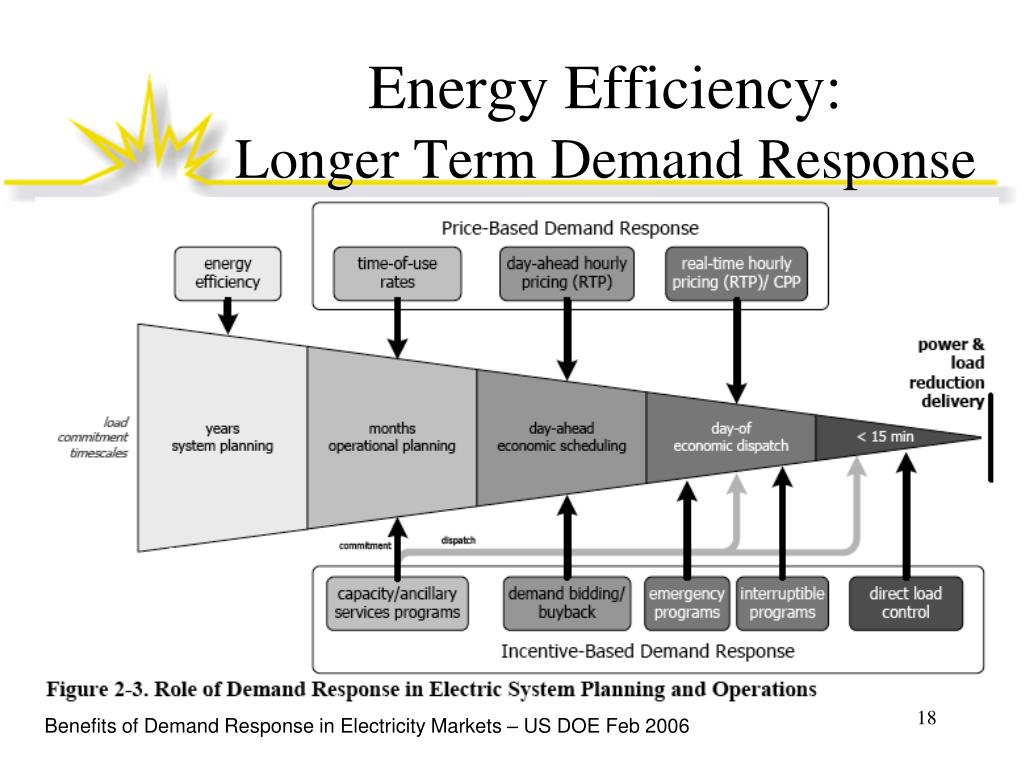 Energy Efficiency:
Longer Term Demand Response

Price-Based Demand Response

energy efficiency

time-of-use rates

day-ahead hourly pricing (RTP)

real-time hourly pricing (RTP)/ CPP

power & load reduction delivery

load commitment timescales

years system planning

months operational planning

day-ahead economic scheduling

day-of economic dispatch

< 15 min

commitment

dispatch

capacity/ancillary services programs

demand bidding/ buyback

emergency programs

interruptible programs

direct load control

Incentive-Based Demand Response

Figure 2-3. Role of Demand Response in Electric System Planning and Operations

Benefits of Demand Response in Electricity Markets – US DOE Feb 2006

18